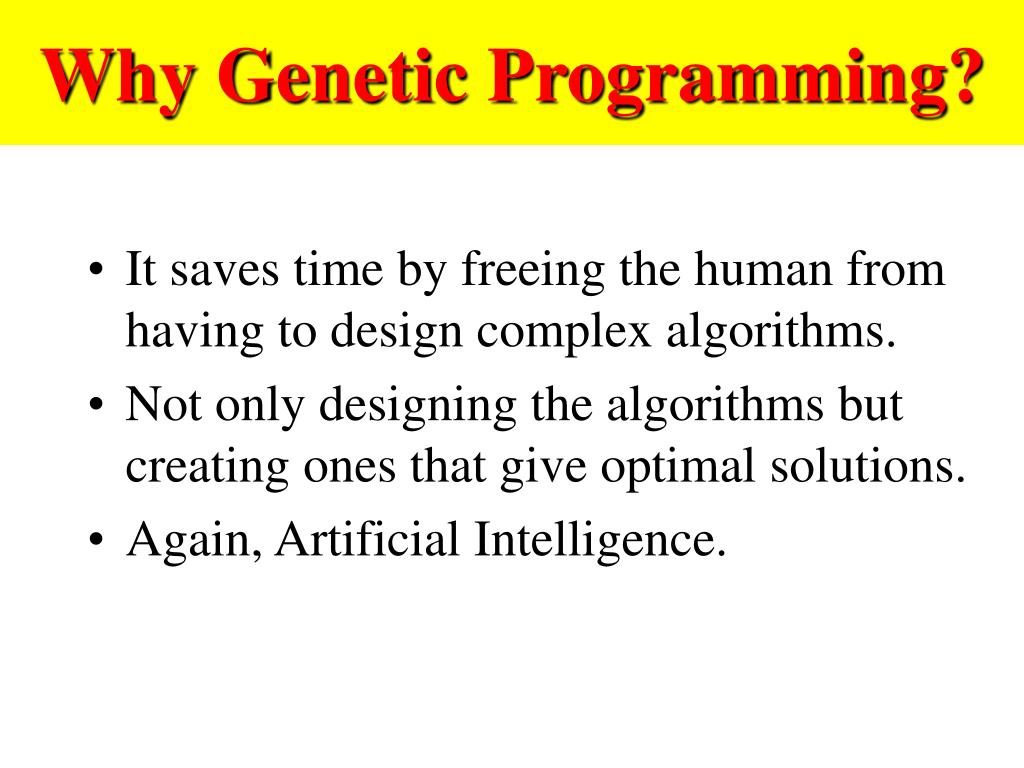 Why Genetic Programming?

• It saves time by freeing the human from having to design complex algorithms.
• Not only designing the algorithms but creating ones that give optimal solutions.
• Again, Artificial Intelligence.